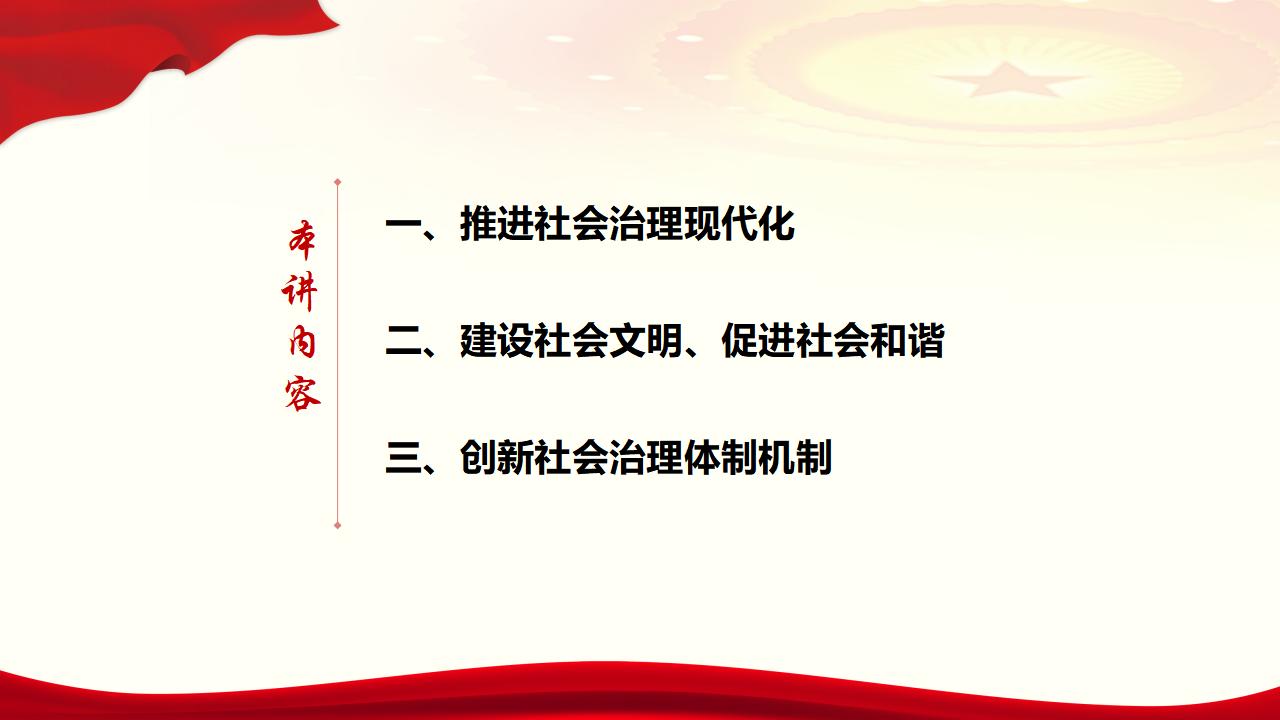 本讲内容

一、推进社会治理现代化

二、建设社会文明、促进社会和谐

三、创新社会治理体制机制